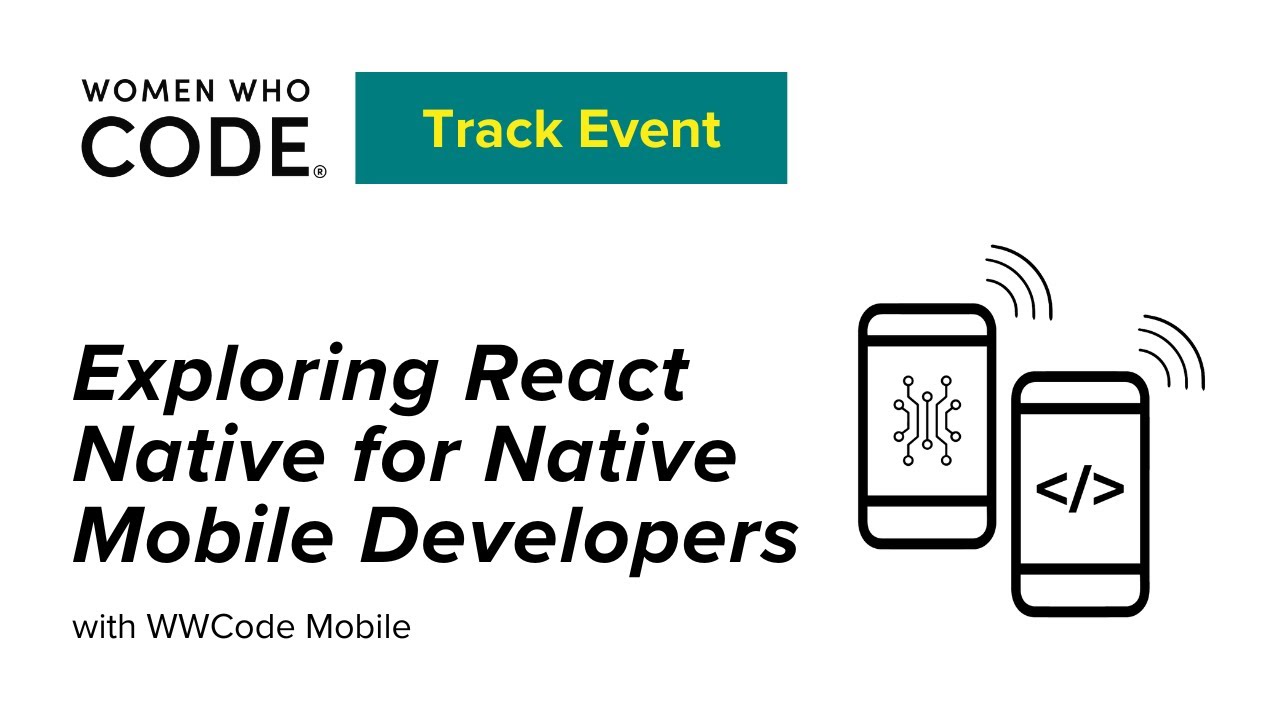 WOMEN WHO CODE®

Track Event

Exploring React Native for Native Mobile Developers

with WWCode Mobile

</>